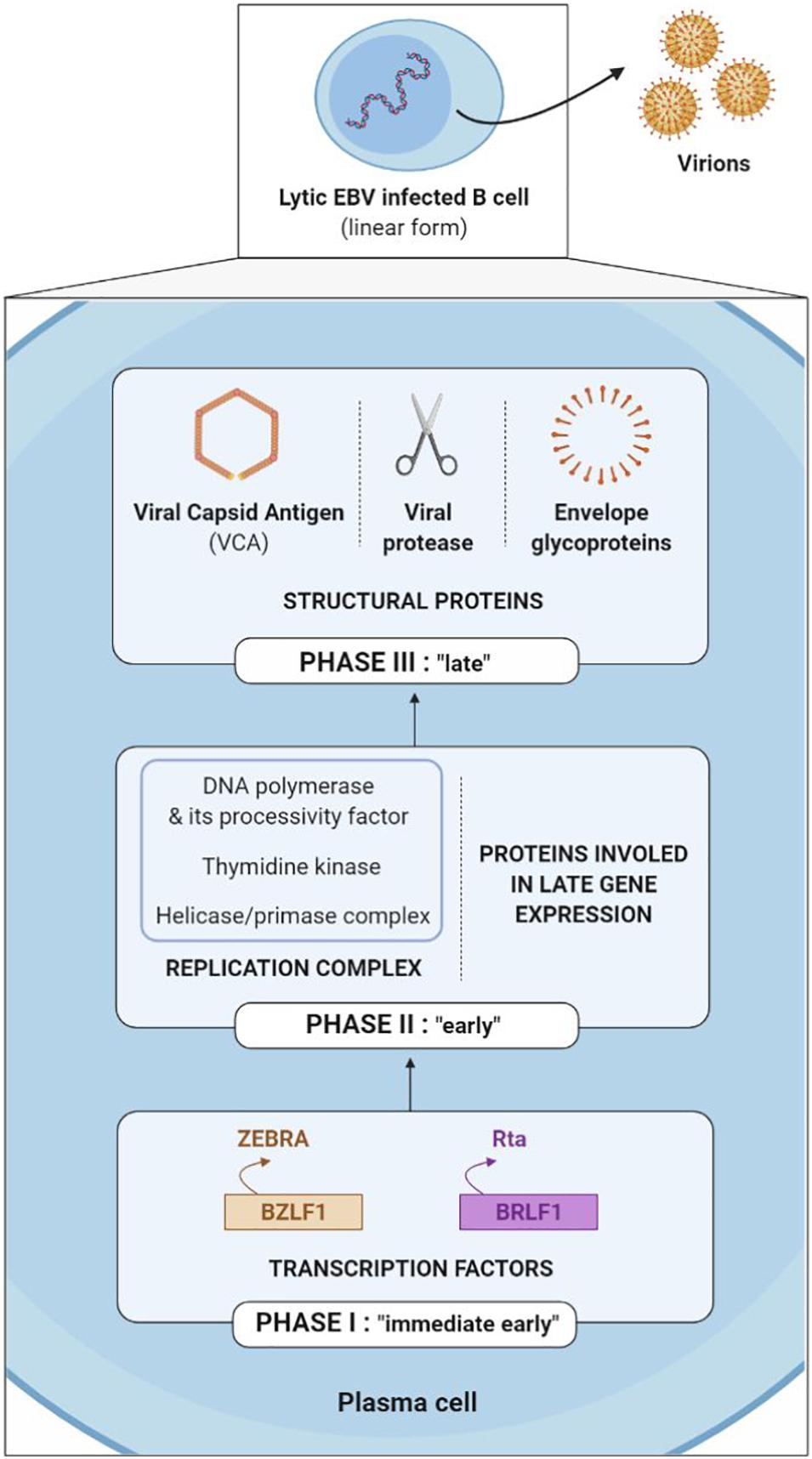 Lytic EBV infected B cell
(linear form)

Virions

Viral Capsid Antigen
(VCA)

Viral
protease

Envelope
glycoproteins

STRUCTURAL PROTEINS

PHASE III : "late"

DNA polymerase
& its processivity factor

Thymidine kinase

Helicase/primase complex

REPLICATION COMPLEX

PROTEINS INVOLED IN LATE GENE EXPRESSION

PHASE II : "early"

ZEBRA

BZLF1

Rta

BRLF1

TRANSCRIPTION FACTORS

PHASE I : "immediate early"

Plasma cell